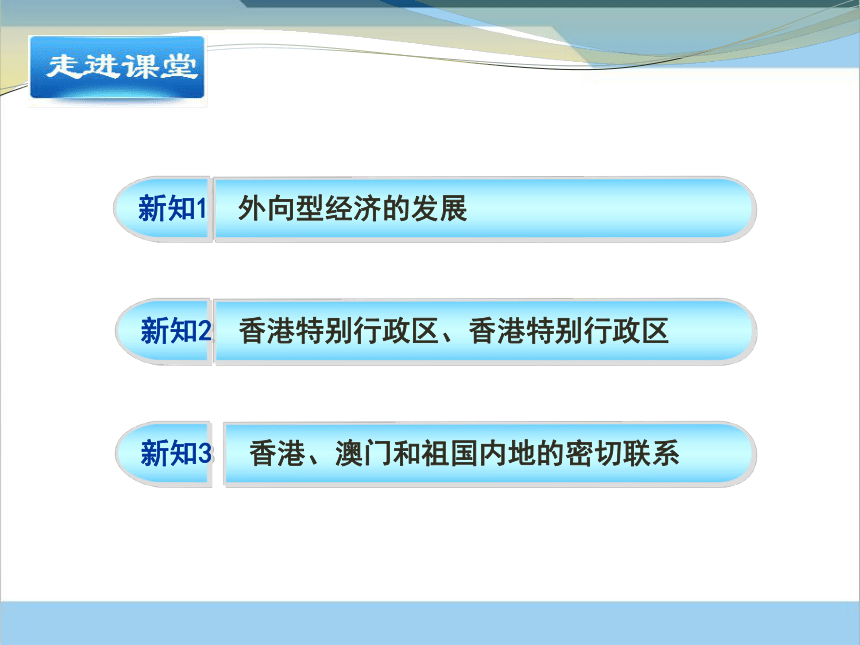 走进课堂

新知1 外向型经济的发展

新知2 香港特别行政区、香港特别行政区

新知3 香港、澳门和祖国内地的密切联系